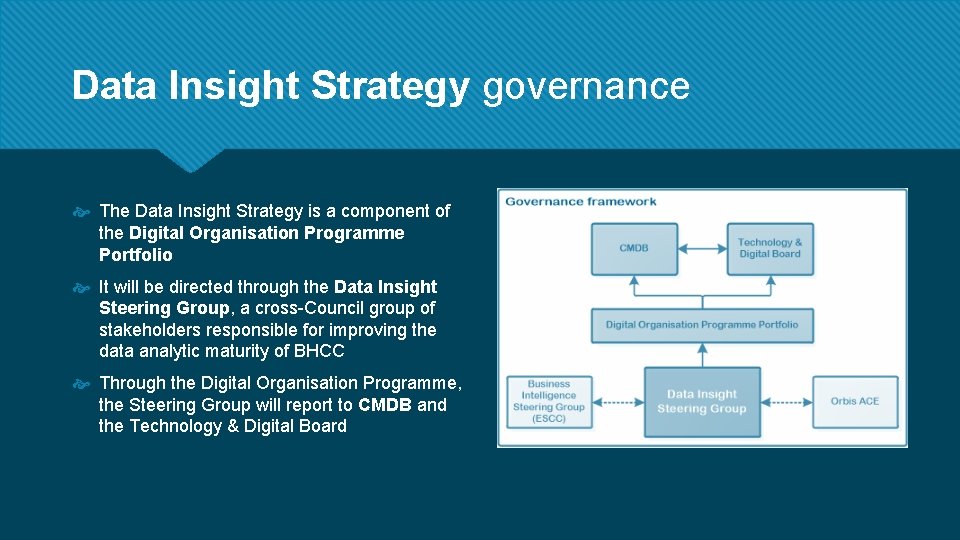 Data Insight Strategy governance

The Data Insight Strategy is a component of the Digital Organisation Programme Portfolio

It will be directed through the Data Insight Steering Group, a cross-Council group of stakeholders responsible for improving the data analytic maturity of BHCC

Through the Digital Organisation Programme, the Steering Group will report to CMDB and the Technology & Digital Board

Governance framework

CMDB

Technology & Digital Board

Digital Organisation Programme Portfolio

Business Intelligence Steering Group (ESCC)

Data Insight Steering Group

Orbis ACE